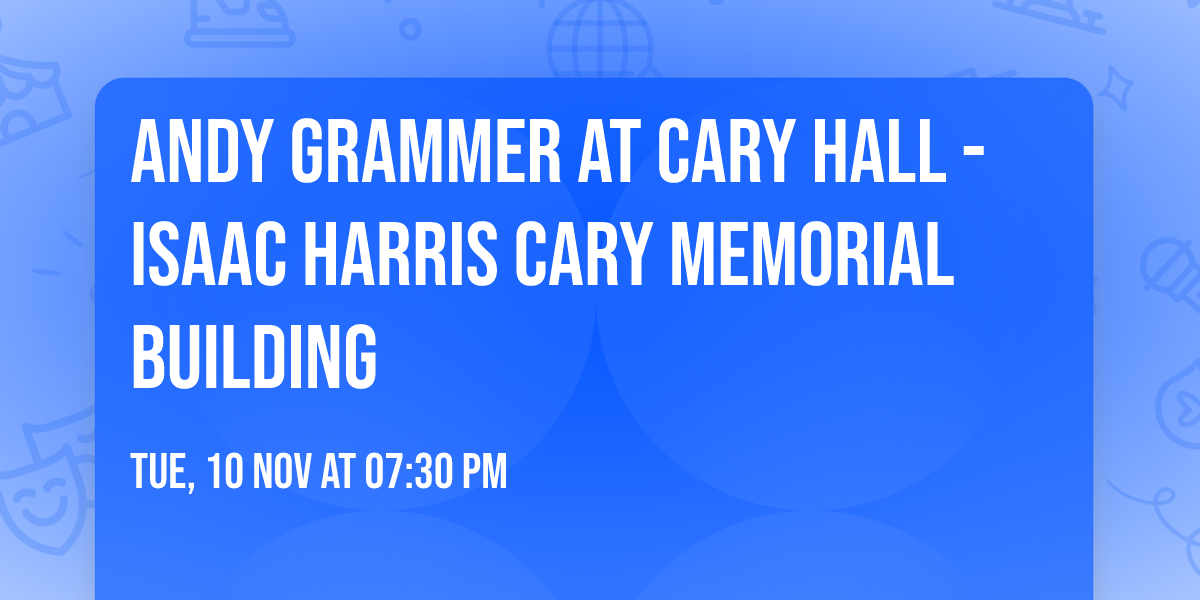 ANDY GRAMMER AT CARY HALL - ISAAC HARRIS CARY MEMORIAL BUILDING

TUE, 10 NOV AT 07:30 PM